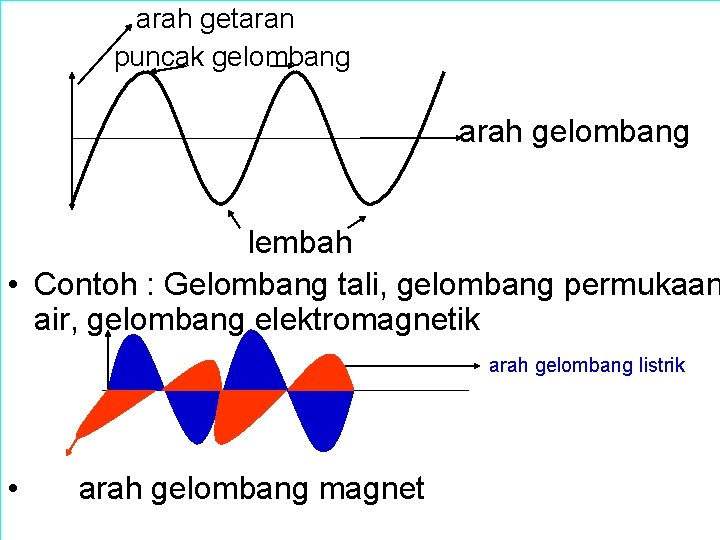 arah getaran
puncak gelombang
arah gelombang
lembah

• Contoh : Gelombang tali, gelombang permukaan air, gelombang elektromagnetik

arah gelombang listrik

• arah gelombang magnet